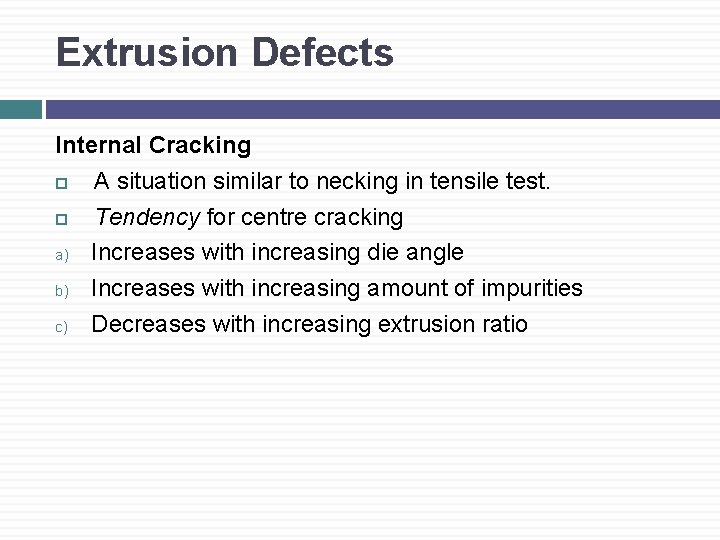 Extrusion Defects

Internal Cracking

A situation similar to necking in tensile test.

Tendency for centre cracking

a) Increases with increasing die angle

b) Increases with increasing amount of impurities

c) Decreases with increasing extrusion ratio